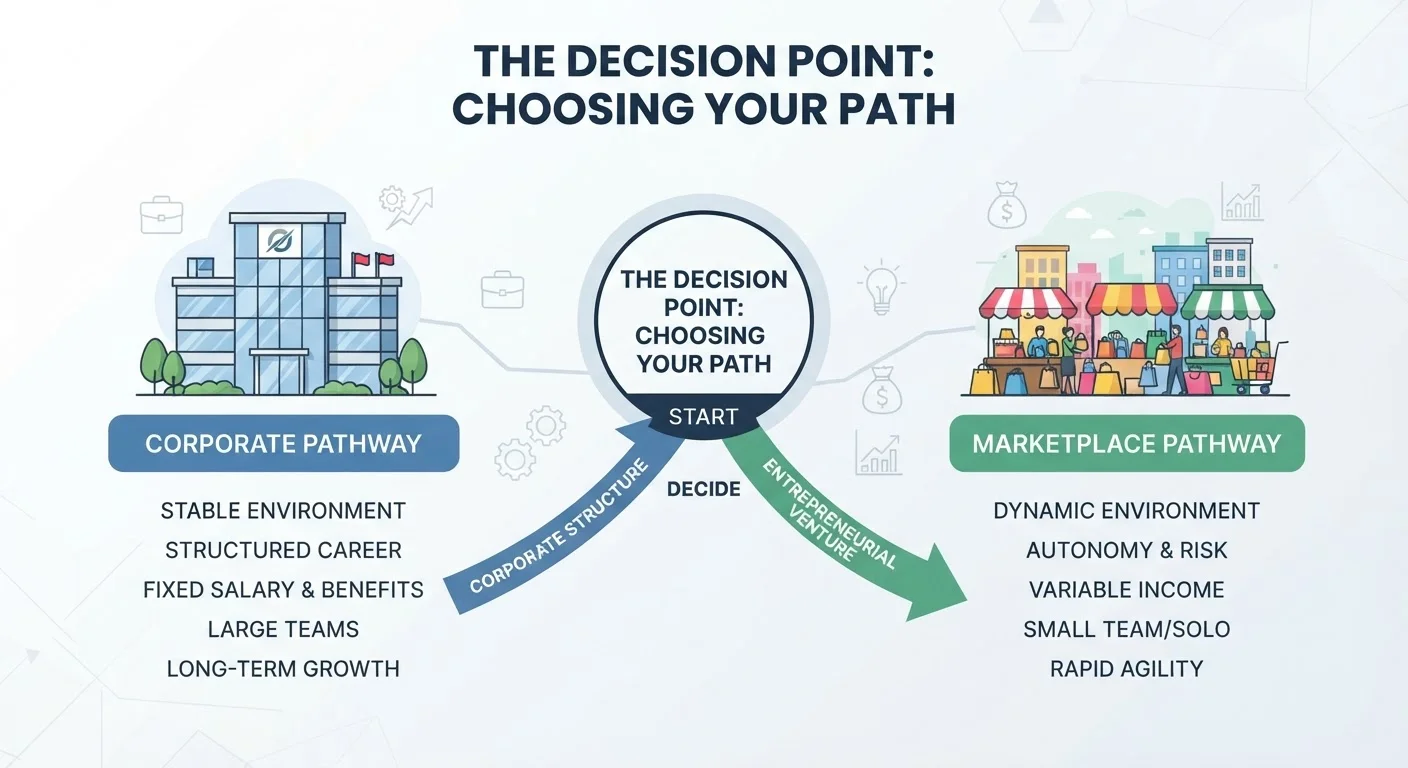 THE DECISION POINT: CHOOSING YOUR PATH

THE DECISION POINT: CHOOSING YOUR PATH

START

DECIDE

CORPORATE STRUCTURE

ENTREPRENEURIAL VENTURE

CORPORATE PATHWAY

STABLE ENVIRONMENT
STRUCTURED CAREER
FIXED SALARY & BENEFITS
LARGE TEAMS
LONG-TERM GROWTH

MARKETPLACE PATHWAY

DYNAMIC ENVIRONMENT
AUTONOMY & RISK
VARIABLE INCOME
SMALL TEAM/SOLO
RAPID AGILITY